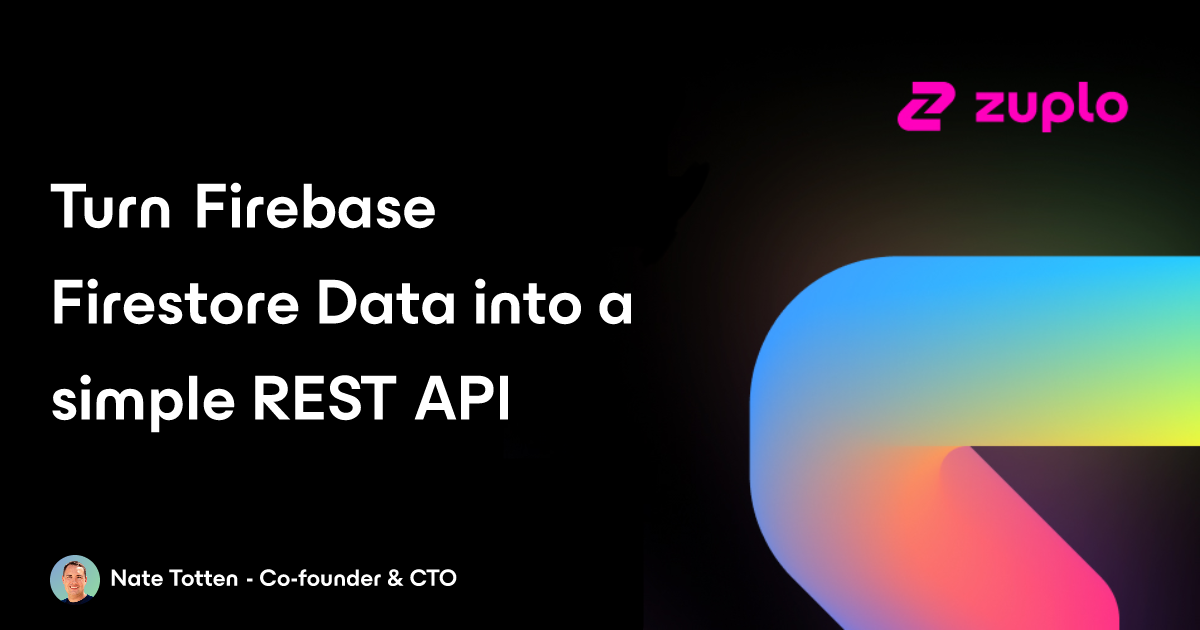 zuplo

Turn Firebase Firestore Data into a simple REST API

Nate Totten - Co-founder & CTO